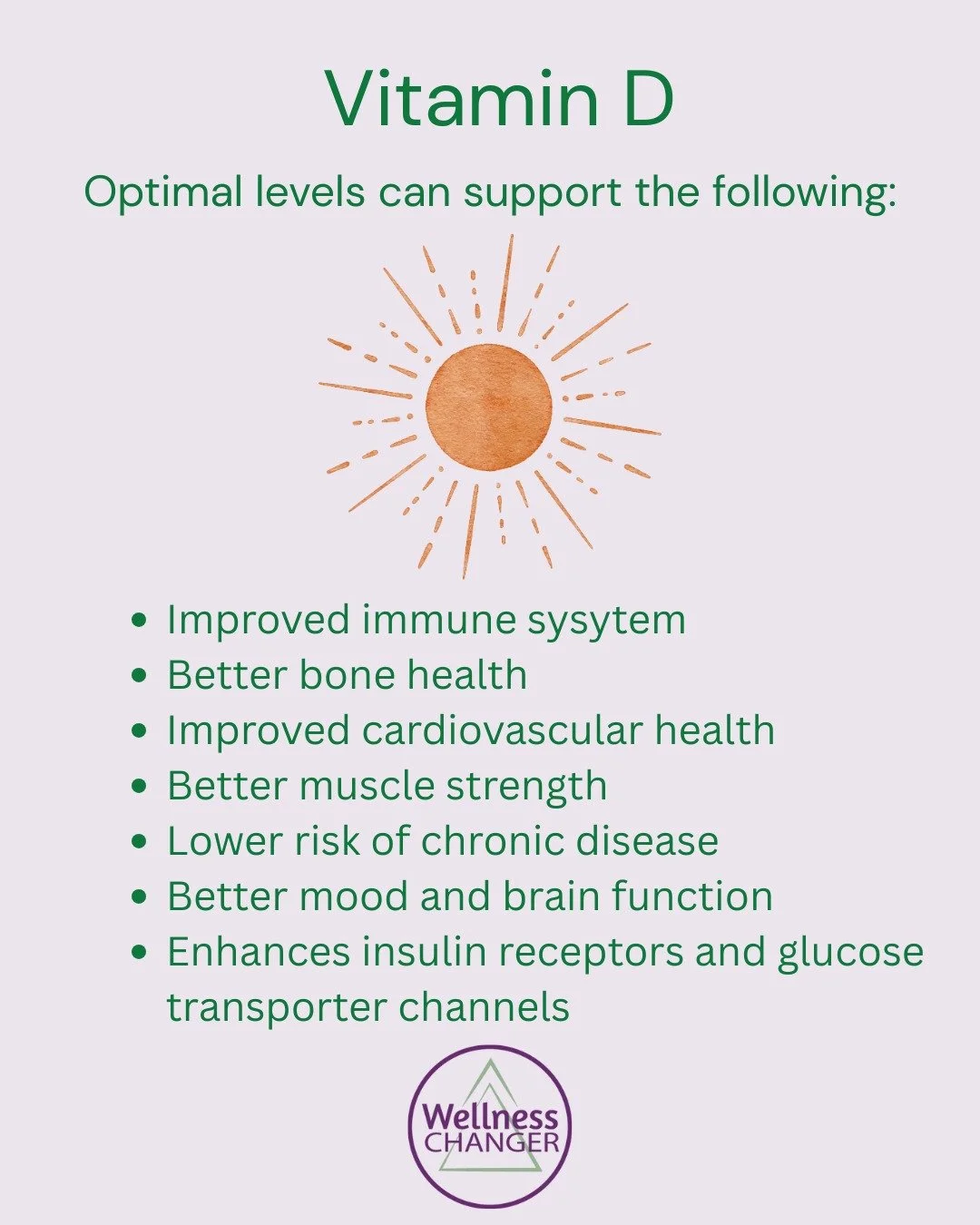 Vitamin D

Optimal levels can support the following:

- Improved immune sysytem
- Better bone health
- Improved cardiovascular health
- Better muscle strength
- Lower risk of chronic disease
- Better mood and brain function
- Enhances insulin receptors and glucose transporter channels

Wellness CHANGER